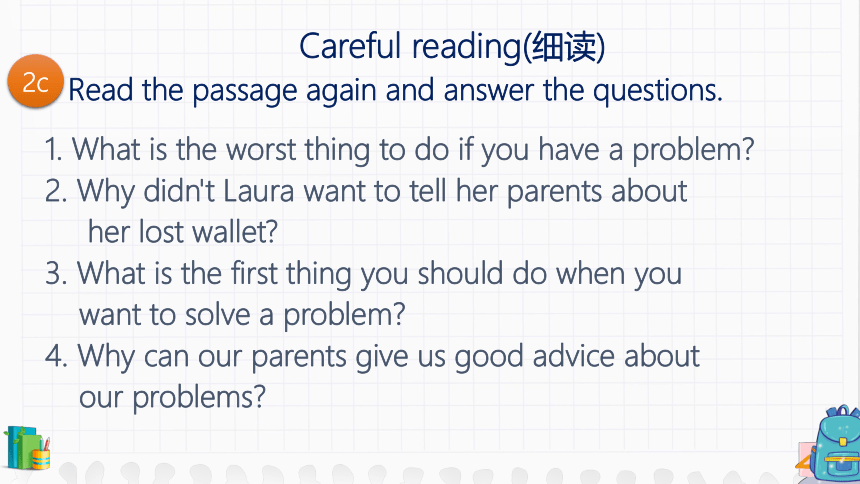 Careful reading(细读)

2c Read the passage again and answer the questions.

1. What is the worst thing to do if you have a problem?
2. Why didn't Laura want to tell her parents about her lost wallet?
3. What is the first thing you should do when you want to solve a problem?
4. Why can our parents give us good advice about our problems?